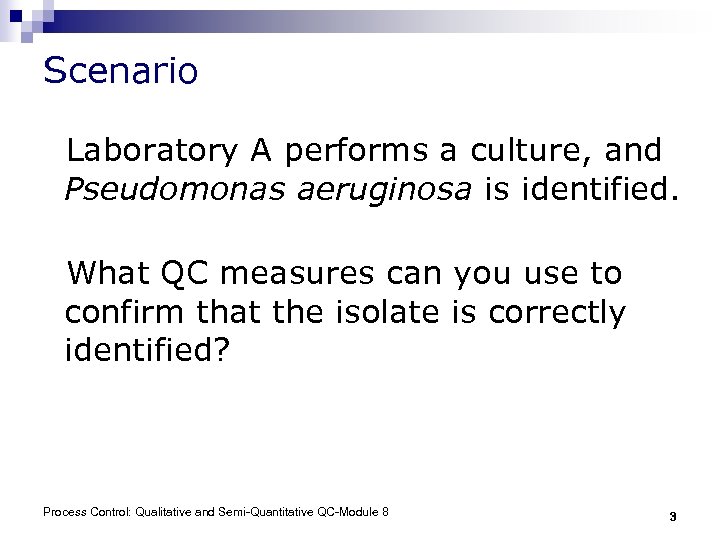 Scenario

Laboratory A performs a culture, and Pseudomonas aeruginosa is identified.

What QC measures can you use to confirm that the isolate is correctly identified?

Process Control: Qualitative and Semi-Quantitative QC-Module 8

3